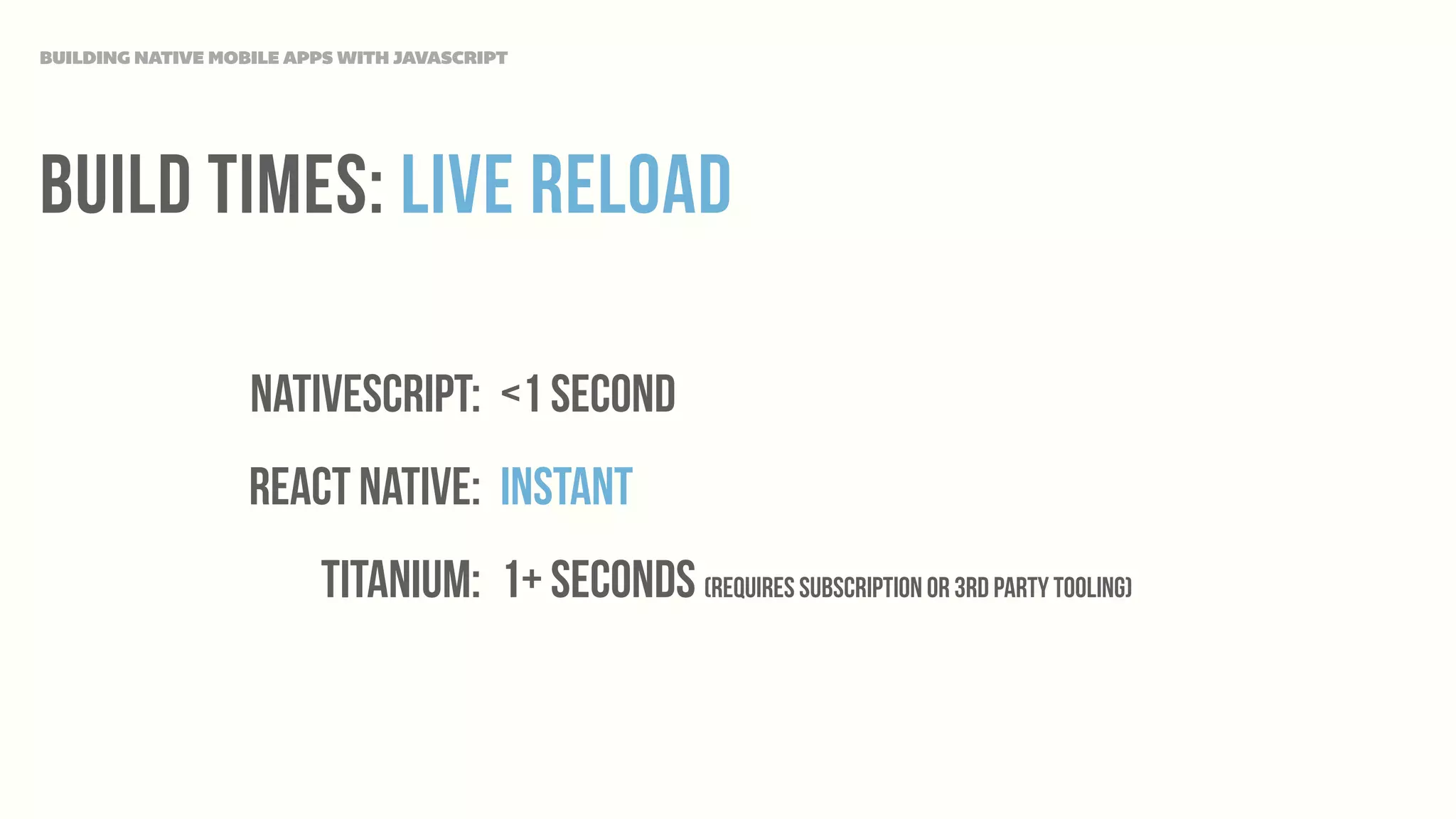 BUILDING NATIVE MOBILE APPS WITH JAVASCRIPT

BUILD TIMES: LIVE RELOAD

NATIVESCRIPT: <1 SECOND

REACT NATIVE: INSTANT

TITANIUM: 1+ SECONDS (REQUIRES SUBSCRIPTION OR 3RD PARTY TOOLING)